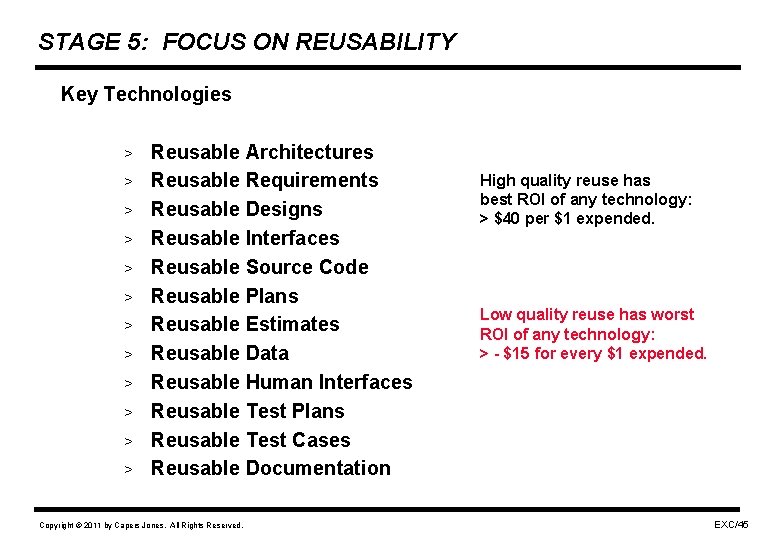 STAGE 5: FOCUS ON REUSABILITY

Key Technologies

> Reusable Architectures
> Reusable Requirements
> Reusable Designs
> Reusable Interfaces
> Reusable Source Code
> Reusable Plans
> Reusable Estimates
> Reusable Data
> Reusable Human Interfaces
> Reusable Test Plans
> Reusable Test Cases
> Reusable Documentation

High quality reuse has best ROI of any technology: > \$40 per \$1 expended.

Low quality reuse has worst ROI of any technology: > - \$15 for every \$1 expended.

Copyright © 2011 by Capers Jones. All Rights Reserved.

EXC/45